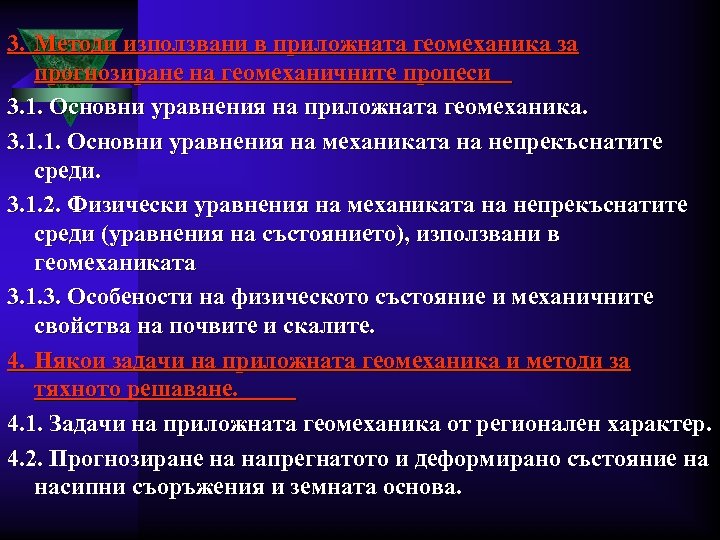 3. Методи използвани в приложната геомеханика за прогнозиране на геомеханичните процеси

3.1. Основни уравнения на приложната геомеханика.

3.1.1. Основни уравнения на механиката на непрекъснатите среди.

3.1.2. Физически уравнения на механиката на непрекъснатите среди (уравнения на състоянието), използвани в геомеханиката

3.1.3. Особености на физическото състояние и механичните свойства на почвите и скалите.

4. Някои задачи на приложната геомеханика и методи за тяхното решаване.

4.1. Задачи на приложната геомеханика от регионален характер.

4.2. Прогнозиране на напрегнатото и деформирано състояние на насипни съоръжения и земната основа.